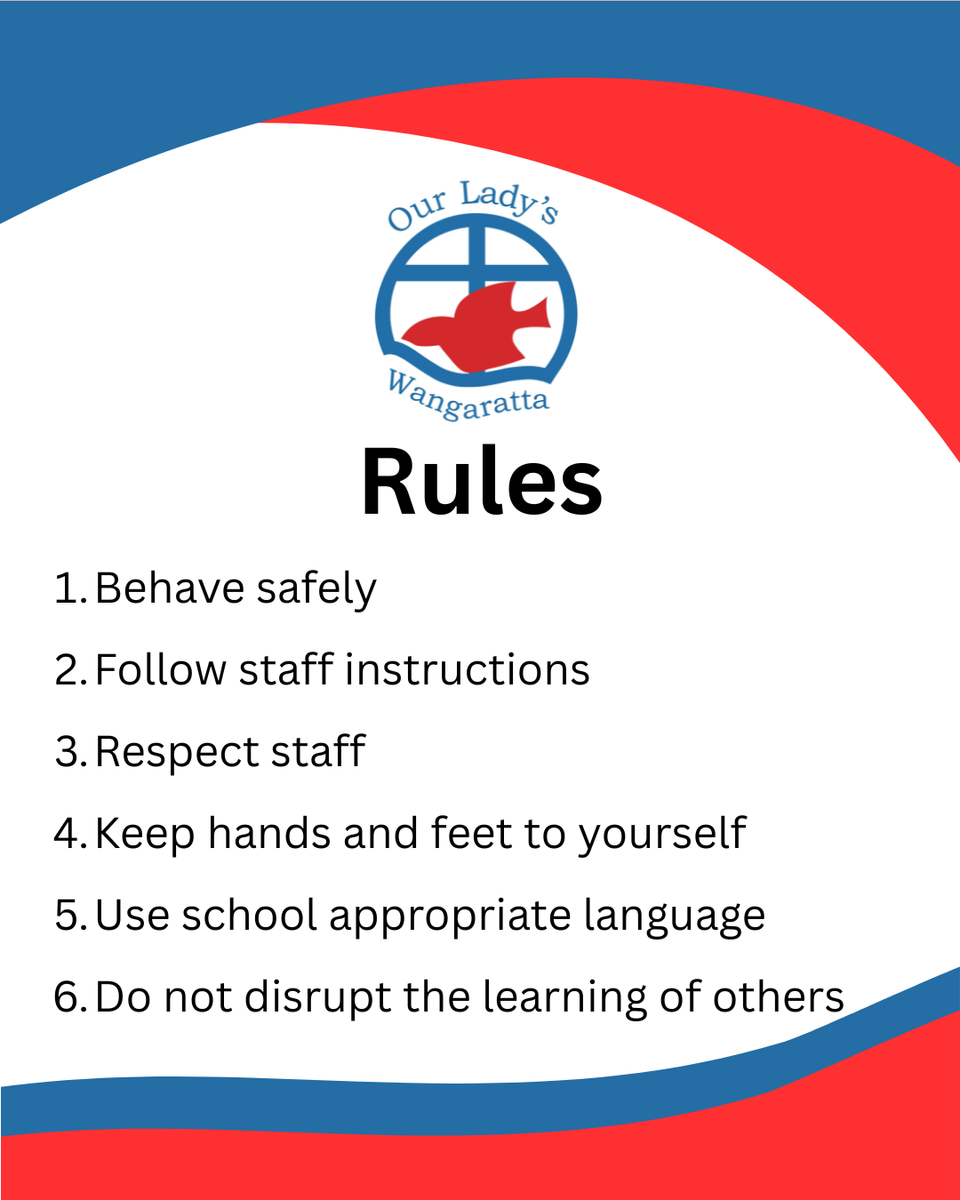 Our Lady's
Wangaratta

Rules

1. Behave safely
2. Follow staff instructions
3. Respect staff
4. Keep hands and feet to yourself
5. Use school appropriate language
6. Do not disrupt the learning of others